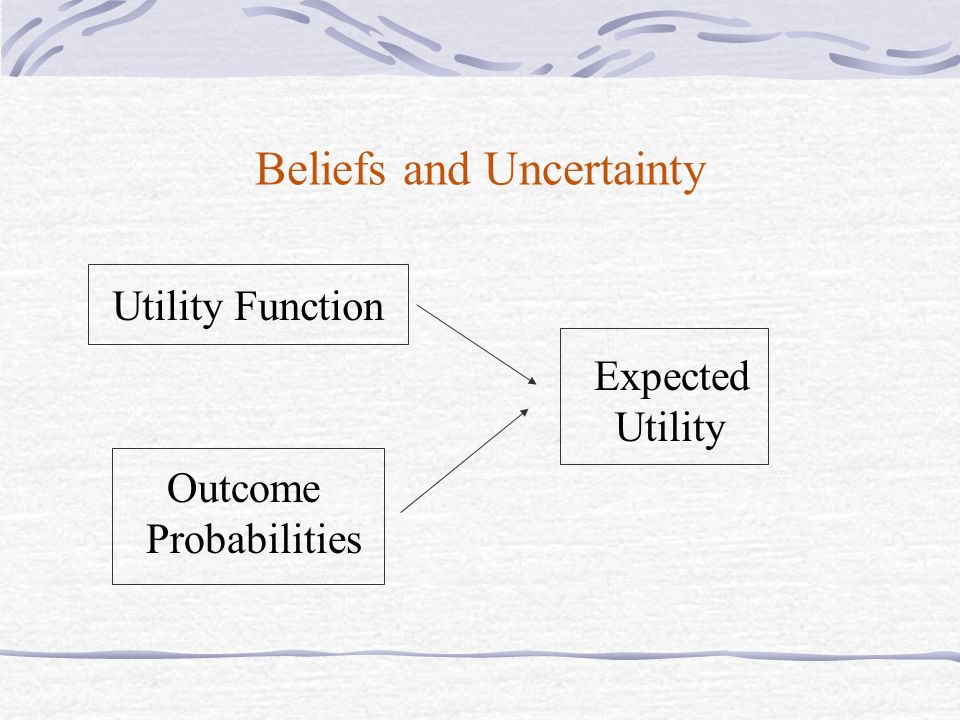 Beliefs and Uncertainty

Utility Function

Outcome Probabilities

Expected Utility